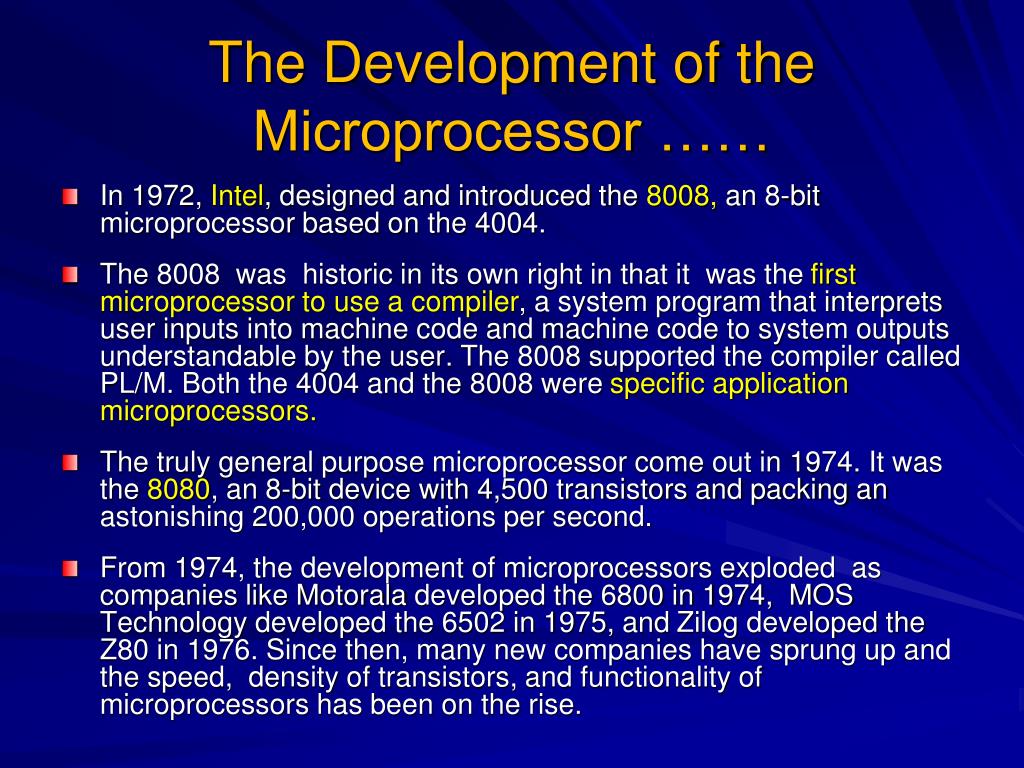 The Development of the Microprocessor ……

In 1972, Intel, designed and introduced the 8008, an 8-bit microprocessor based on the 4004.

The 8008 was historic in its own right in that it was the first microprocessor to use a compiler, a system program that interprets user inputs into machine code and machine code to system outputs understandable by the user. The 8008 supported the compiler called PL/M. Both the 4004 and the 8008 were specific application microprocessors.

The truly general purpose microprocessor come out in 1974. It was the 8080, an 8-bit device with 4,500 transistors and packing an astonishing 200,000 operations per second.

From 1974, the development of microprocessors exploded as companies like Motorala developed the 6800 in 1974, MOS Technology developed the 6502 in 1975, and Zilog developed the Z80 in 1976. Since then, many new companies have sprung up and the speed, density of transistors, and functionality of microprocessors has been on the rise.